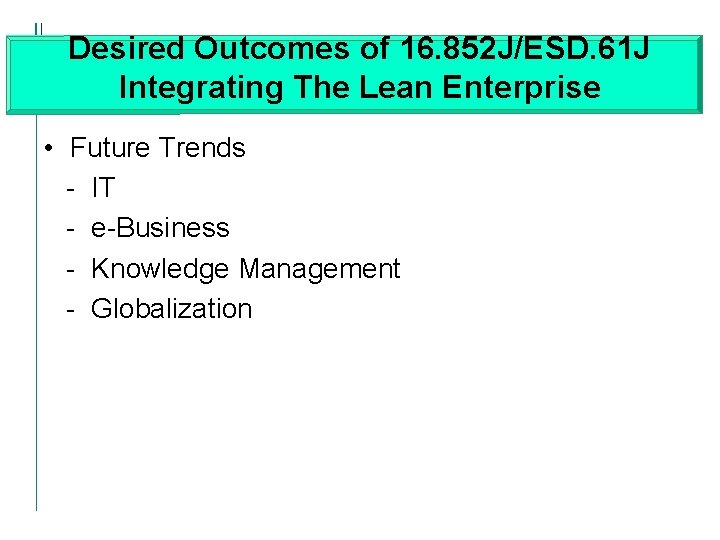 Desired Outcomes of 16.852J/ESD.61J
Integrating The Lean Enterprise

• Future Trends
- IT
- e-Business
- Knowledge Management
- Globalization